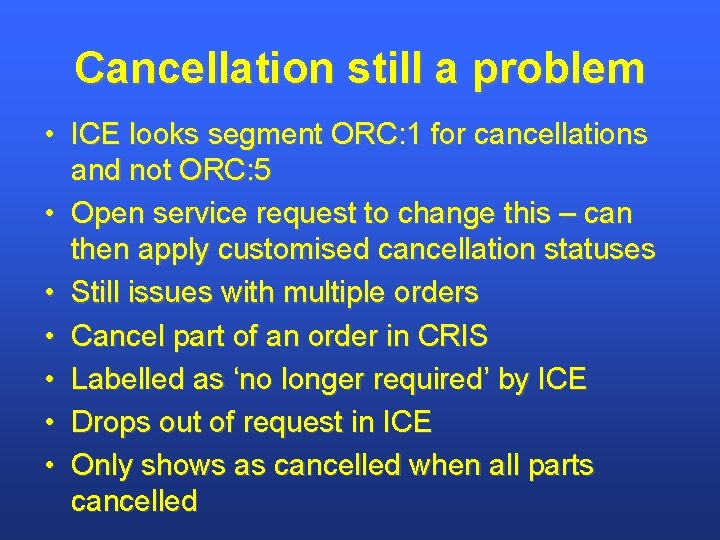 Cancellation still a problem

• ICE looks segment ORC:1 for cancellations and not ORC:5
• Open service request to change this – can then apply customised cancellation statuses
• Still issues with multiple orders
• Cancel part of an order in CRIS
• Labelled as ‘no longer required’ by ICE
• Drops out of request in ICE
• Only shows as cancelled when all parts cancelled